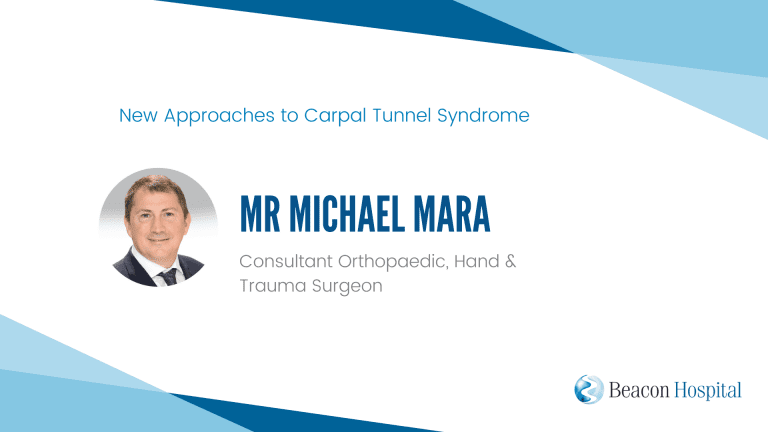 New Approaches to Carpal Tunnel Syndrome

MR MICHAEL MARA

Consultant Orthopaedic, Hand & Trauma Surgeon

Beacon Hospital